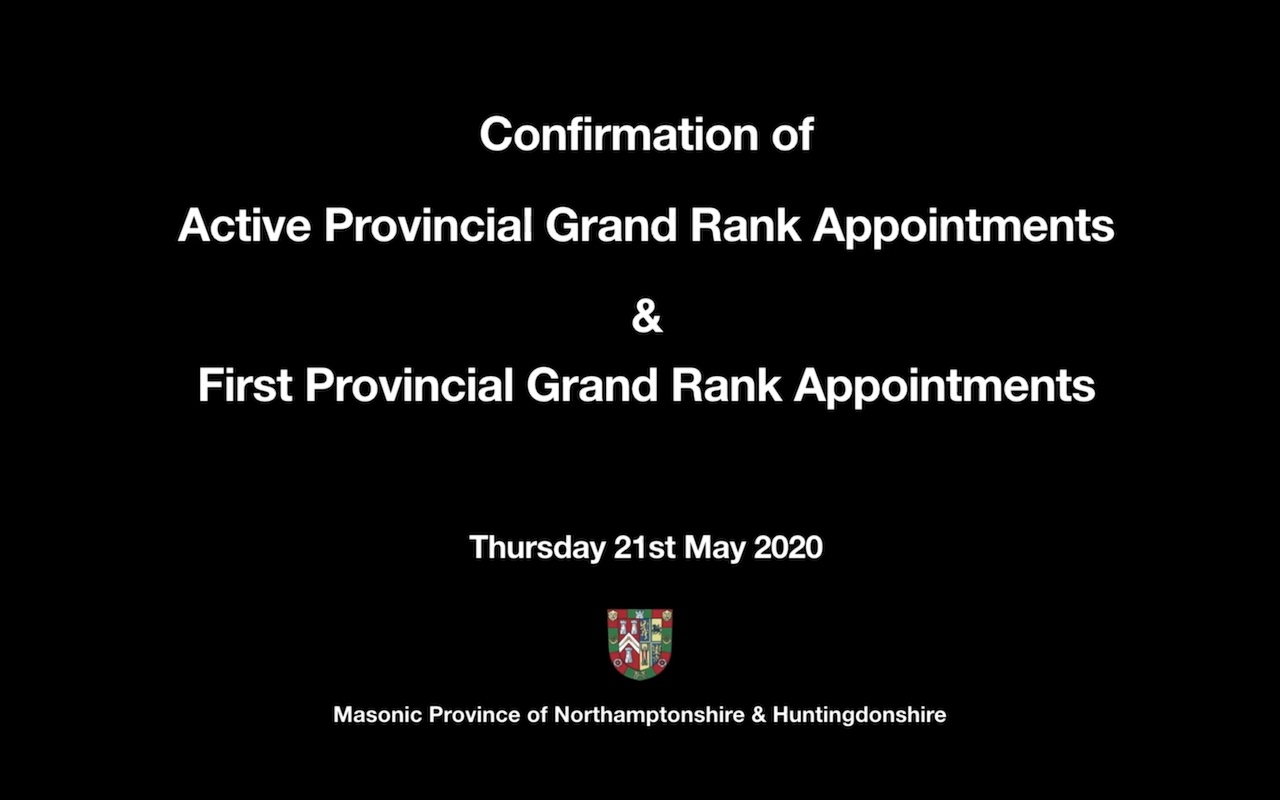 Confirmation of

Active Provincial Grand Rank Appointments

&

First Provincial Grand Rank Appointments

Thursday 21st May 2020

Masonic Province of Northamptonshire & Huntingdonshire